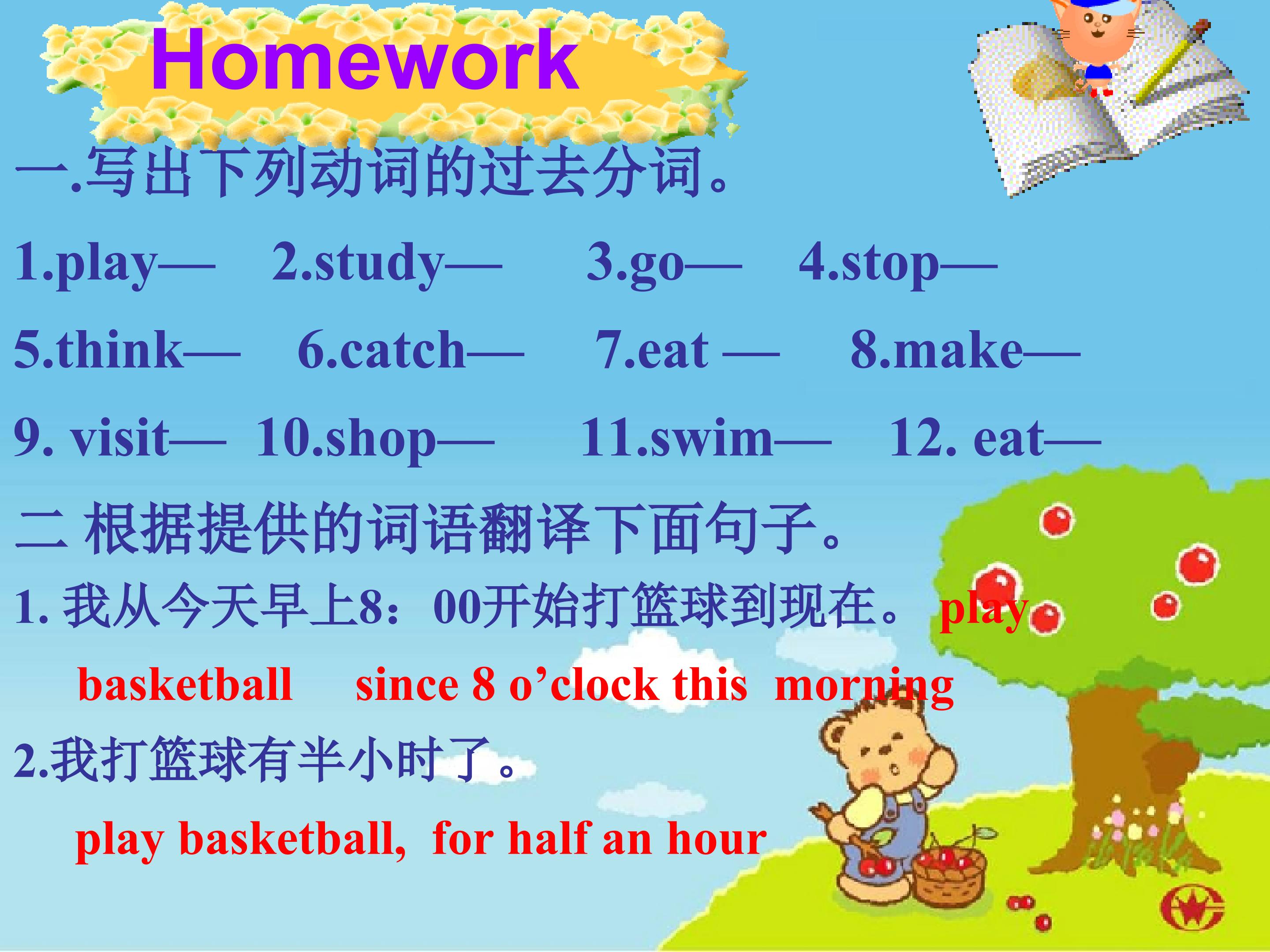 Homework

一.写出下列动词的过去分词。

1.play— 2.study— 3.go— 4.stop—

5.think— 6.catch— 7.eat — 8.make—

9. visit— 10.shop— 11.swim— 12. eat—

二 根据提供的词语翻译下面句子。

1. 我从今天早上8：00开始打篮球到现在。 play basketball since 8 o’clock this morning

2.我打篮球有半小时了。

play basketball, for half an hour